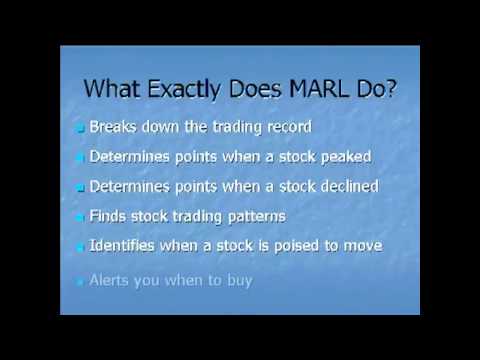 What Exactly Does MARL Do?

- Breaks down the trading record
- Determines points when a stock peaked
- Determines points when a stock declined
- Finds stock trading patterns
- Identifies when a stock is poised to move
- Alerts you when to buy